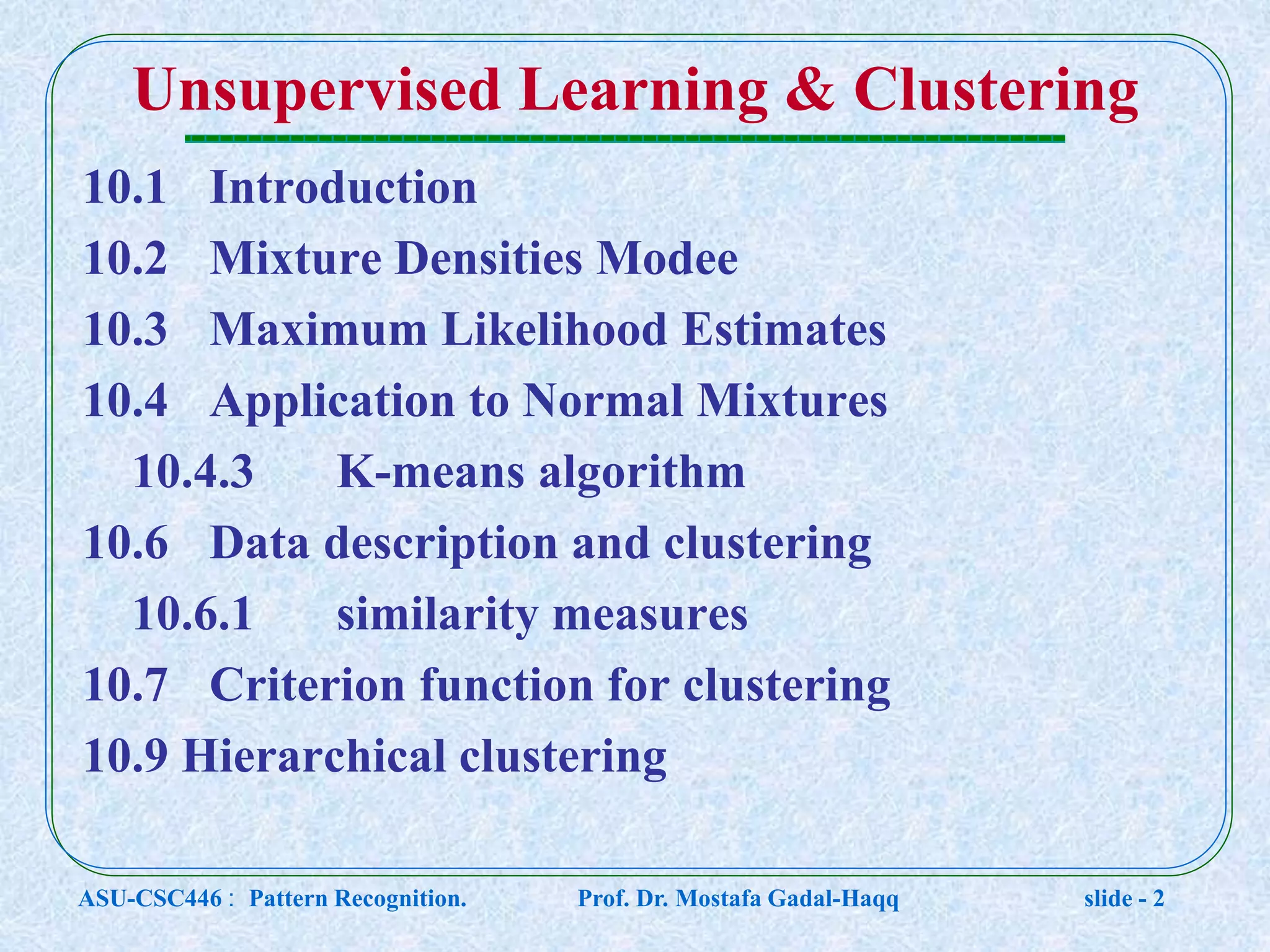 Unsupervised Learning & Clustering

10.1 Introduction

10.2 Mixture Densities Modee

10.3 Maximum Likelihood Estimates

10.4 Application to Normal Mixtures

10.4.3 K-means algorithm

10.6 Data description and clustering

10.6.1 similarity measures

10.7 Criterion function for clustering

10.9 Hierarchical clustering

ASU-CSC446 : Pattern Recognition. Prof. Dr. Mostafa Gadal-Haqq slide - 2